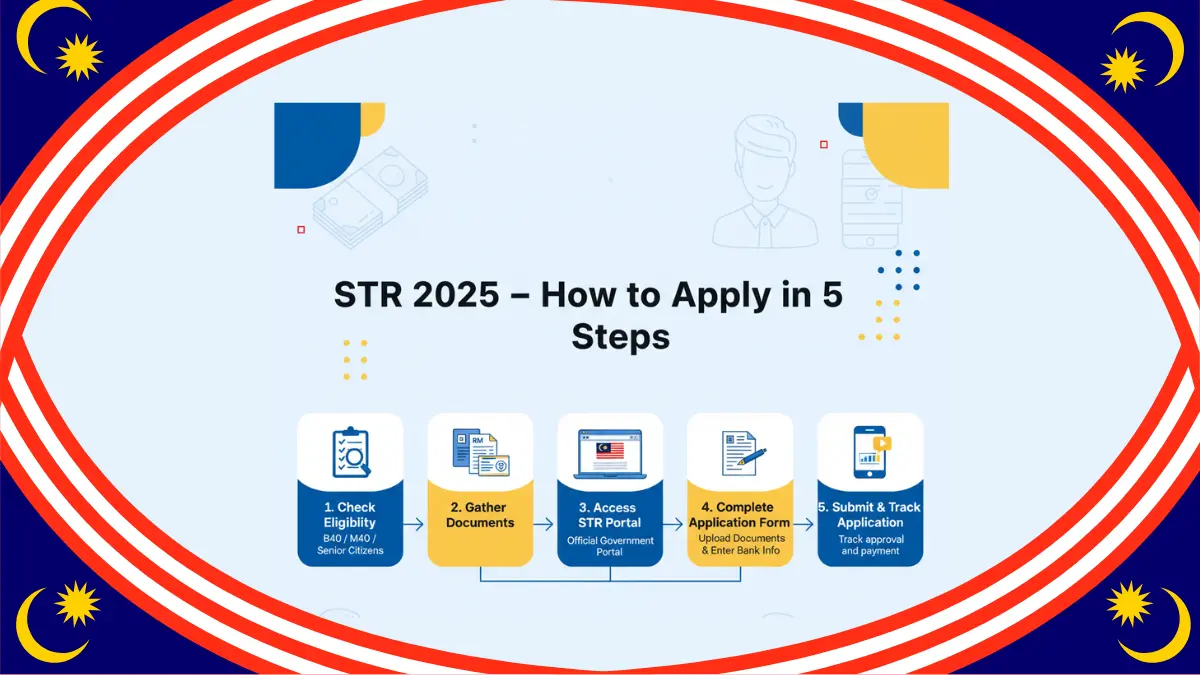 STR 2025 – How to Apply in 5 Steps

RM

1. Check Eligiblity
B40 / M40 / Senior Citizens

2. Gather Documents

3. Access STR Portal
Official Government Portal

4. Complete Application Form
Upload Documents & Enter Bank Info

5. Submit & Track Application
Track approval and payment